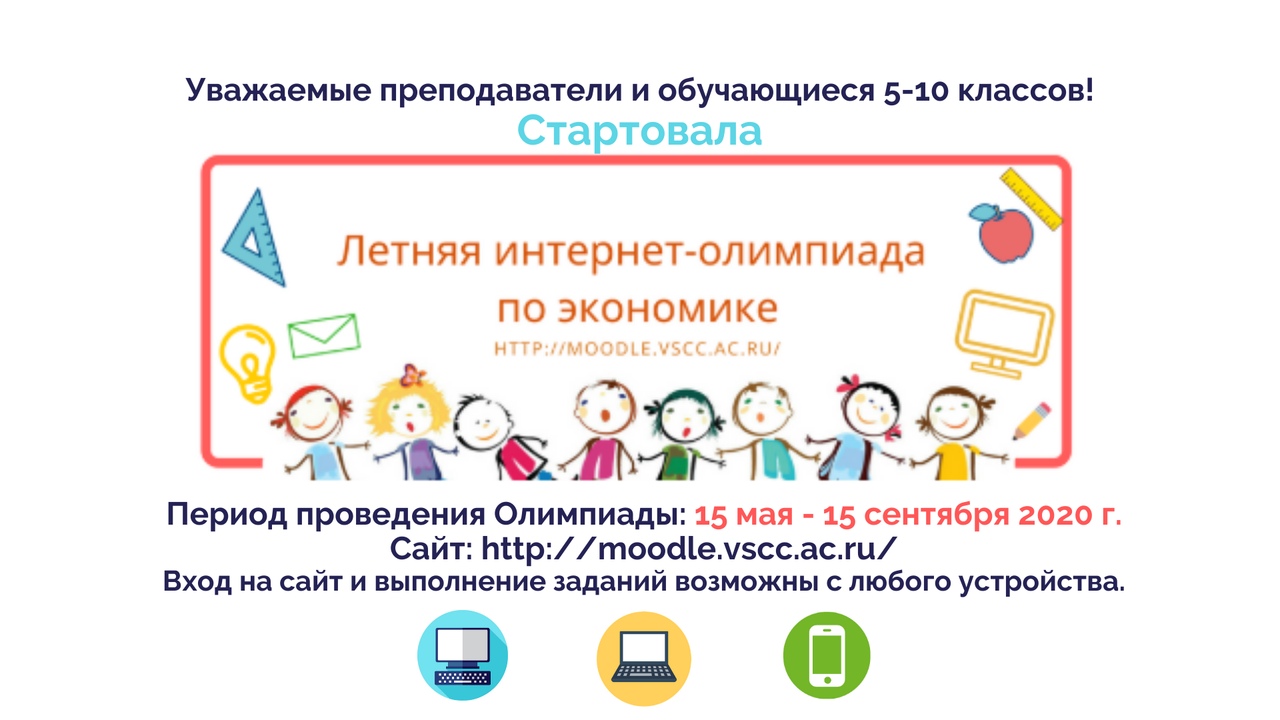 Уважаемые преподаватели и обучающиеся 5-10 классов!
Стартовала

Летняя интернет-олимпиада по экономике
HTTP://MOODLE.VSCC.AC.RU/

Период проведения Олимпиады: 15 мая - 15 сентября 2020 г.
Сайт: http://moodle.vscc.ac.ru/
Вход на сайт и выполнение заданий возможны с любого устройства.